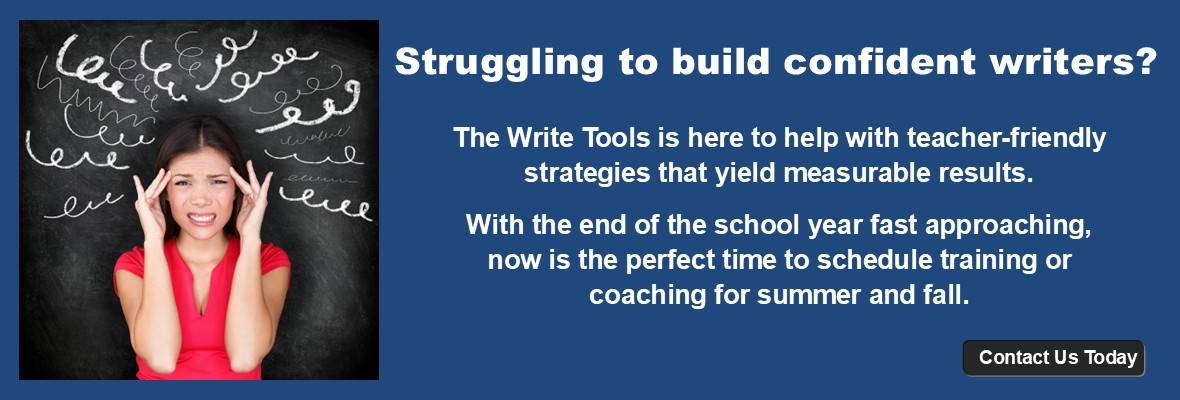 Struggling to build confident writers?

The Write Tools is here to help with teacher-friendly strategies that yield measurable results.

With the end of the school year fast approaching, now is the perfect time to schedule training or coaching for summer and fall.

Contact Us Today